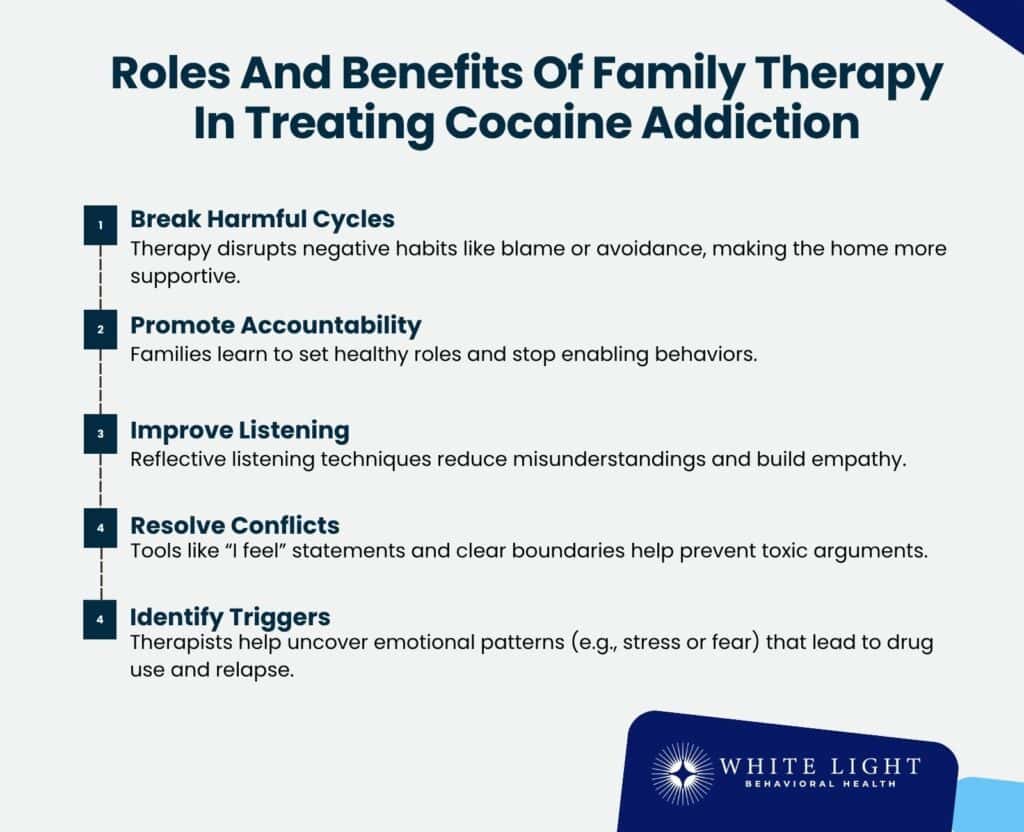 Roles And Benefits Of Family Therapy In Treating Cocaine Addiction

1
Break Harmful Cycles
Therapy disrupts negative habits like blame or avoidance, making the home more supportive.

2
Promote Accountability
Families learn to set healthy roles and stop enabling behaviors.

3
Improve Listening
Reflective listening techniques reduce misunderstandings and build empathy.

4
Resolve Conflicts
Tools like "I feel" statements and clear boundaries help prevent toxic arguments.

4
Identify Triggers
Therapists help uncover emotional patterns (e.g., stress or fear) that lead to drug use and relapse.

WHITE LIGHT
BEHAVIORAL HEALTH